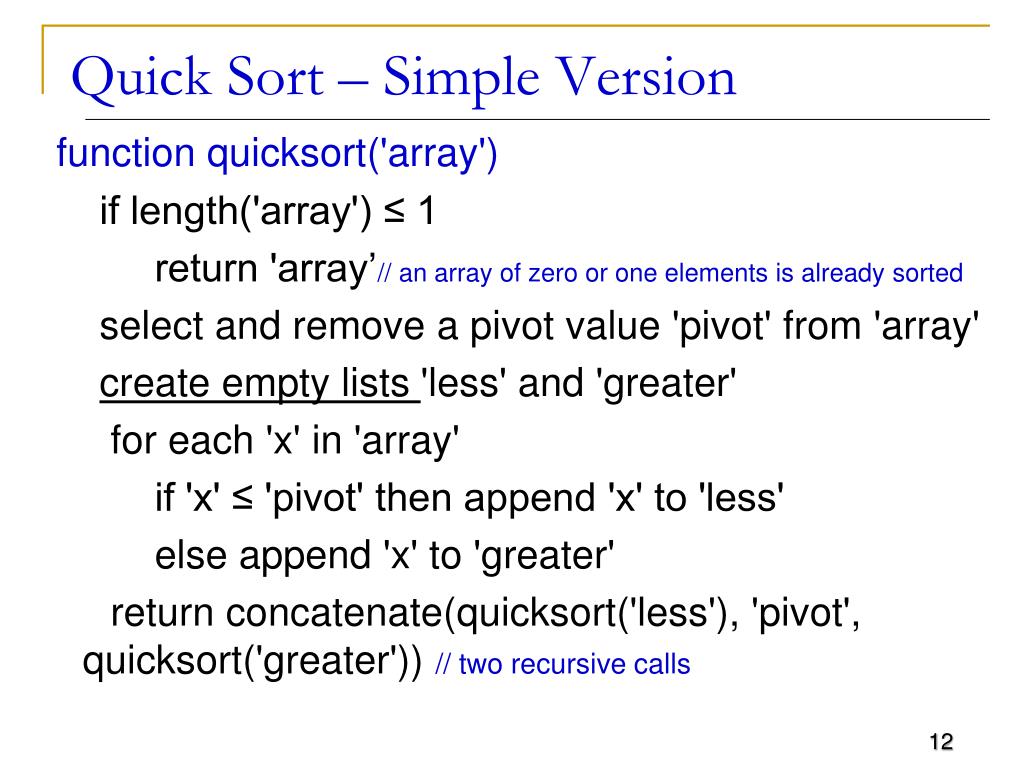 Quick Sort – Simple Version

function quicksort('array')
if length('array') ≤ 1
return 'array’// an array of zero or one elements is already sorted
select and remove a pivot value 'pivot' from 'array'
create empty lists 'less' and 'greater'
for each 'x' in 'array'
if 'x' ≤ 'pivot' then append 'x' to 'less'
else append 'x' to 'greater'
return concatenate(quicksort('less'), 'pivot', quicksort('greater')) // two recursive calls

12